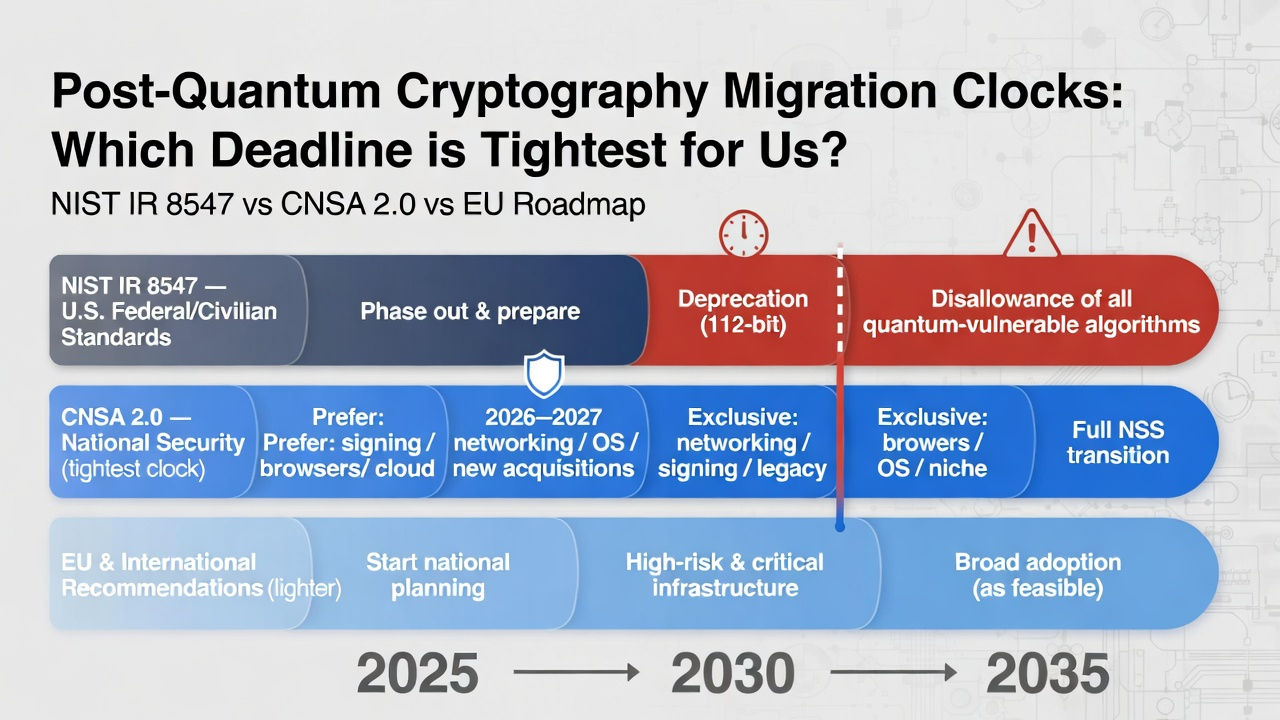 Post-Quantum Cryptography Migration Clocks: Which Deadline is Tightest for Us?

NIST IR 8547 vs CNSA 2.0 vs EU Roadmap

NIST IR 8547 — U.S. Federal/Civilian Standards

Phase out & prepare

Deprecation (112-bit)

Disallowance of all quantum-vulnerable algorithms

CNSA 2.0 — National Security (tightest clock)

Prefer: Prefer: signing / browsers/ cloud

2026—2027 networking / OS / new acquisitions

Exclusive: networking / signing / legacy

Exclusive: browers / OS / niche

Full NSS transition

EU & International Recommendations (lighter)

Start national planning

High-risk & critical infrastructure

Broad adoption (as feasible)

2025 → 2030 → 2035